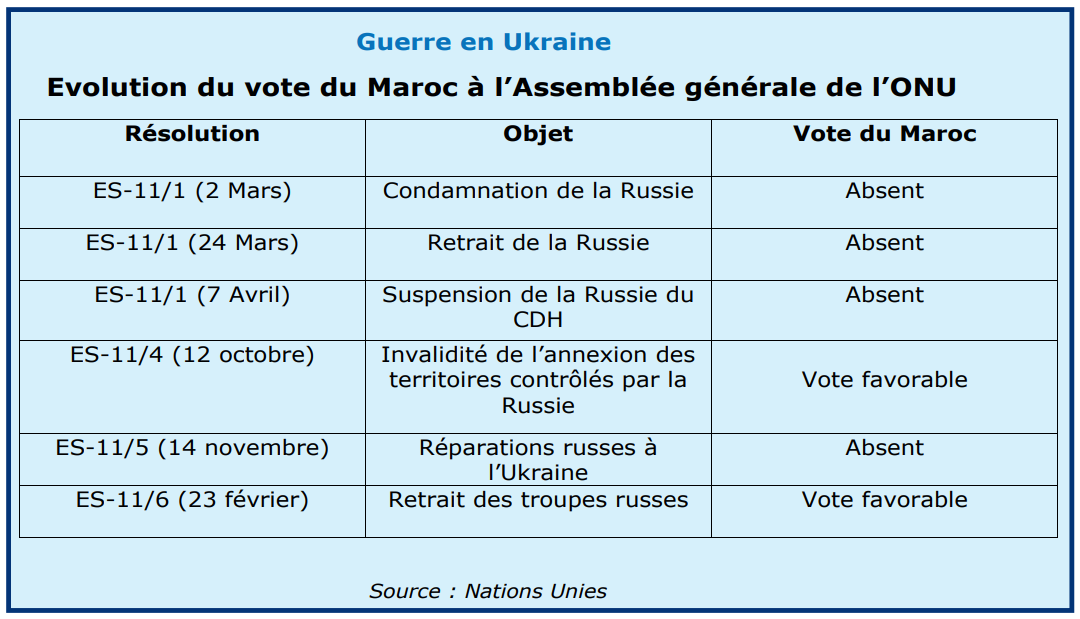 Guerre en Ukraine

Evolution du vote du Maroc à l’Assemblée générale de l’ONU

| Résolution | Objet | Vote du Maroc |
|---|---|---|
| ES-11/1 (2 Mars) | Condamnation de la Russie | Absent |
| ES-11/1 (24 Mars) | Retrait de la Russie | Absent |
| ES-11/1 (7 Avril) | Suspension de la Russie du CDH | Absent |
| ES-11/4 (12 octobre) | Invalidité de l’annexion des territoires contrôlés par la Russie | Vote favorable |
| ES-11/5 (14 novembre) | Réparations russes à l’Ukraine | Absent |
| ES-11/6 (23 février) | Retrait des troupes russes | Vote favorable |

Source : Nations Unies